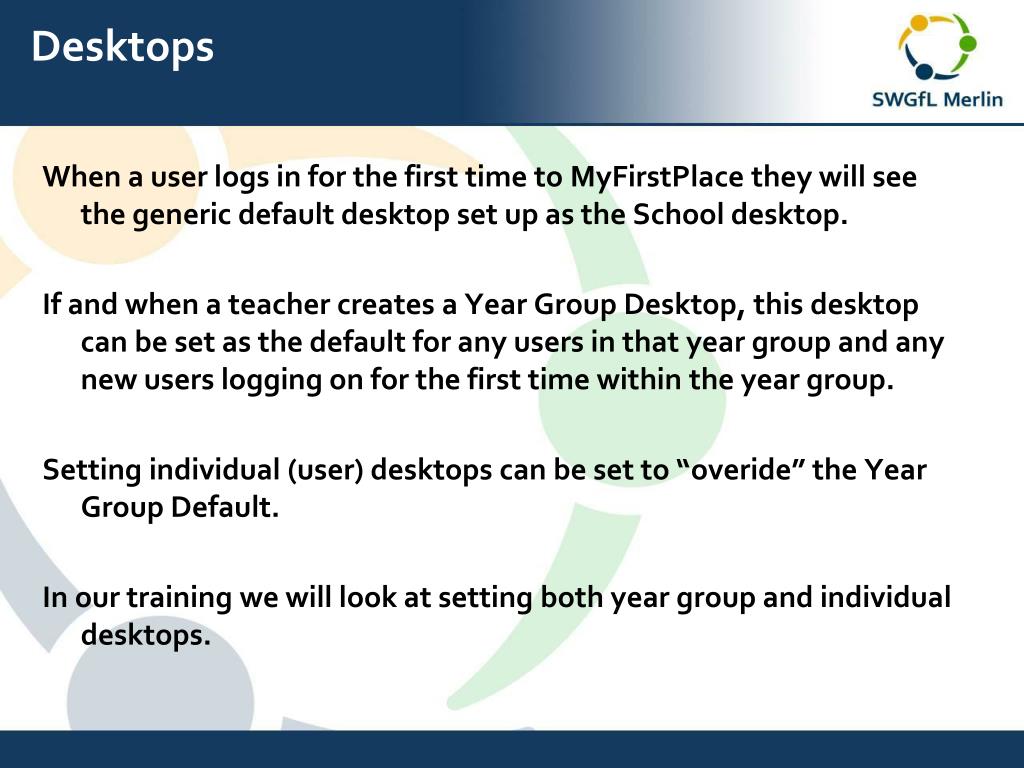 Desktops

SWGfL Merlin

When a user logs in for the first time to MyFirstPlace they will see the generic default desktop set up as the School desktop.

If and when a teacher creates a Year Group Desktop, this desktop can be set as the default for any users in that year group and any new users logging on for the first time within the year group.

Setting individual (user) desktops can be set to “overide” the Year Group Default.

In our training we will look at setting both year group and individual desktops.